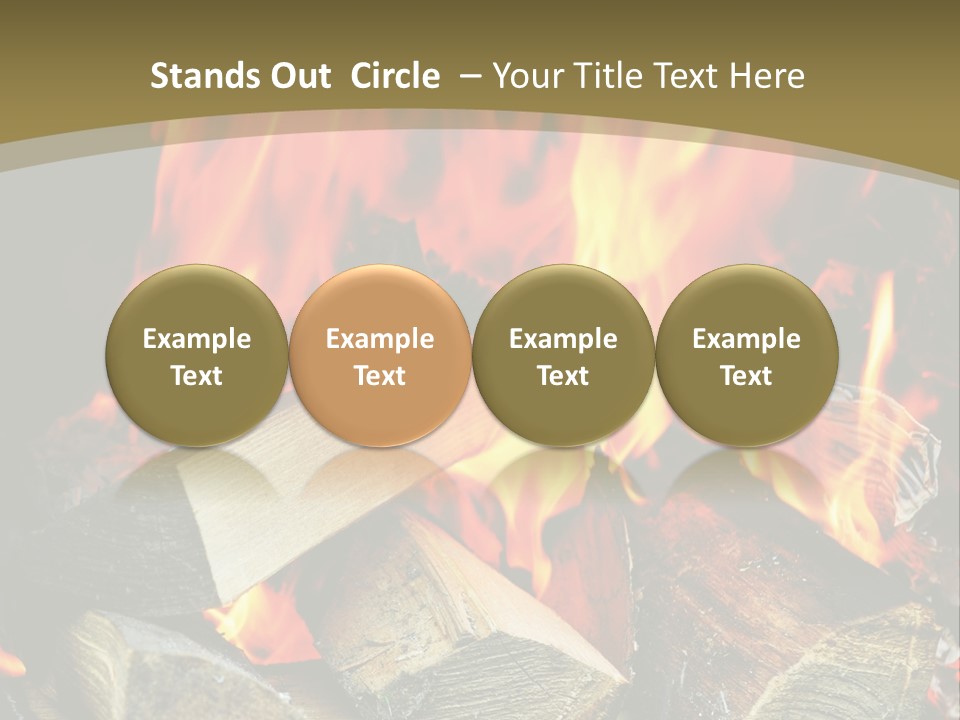 Stands Out Circle – Your Title Text Here

Example Text

Example Text

Example Text

Example Text